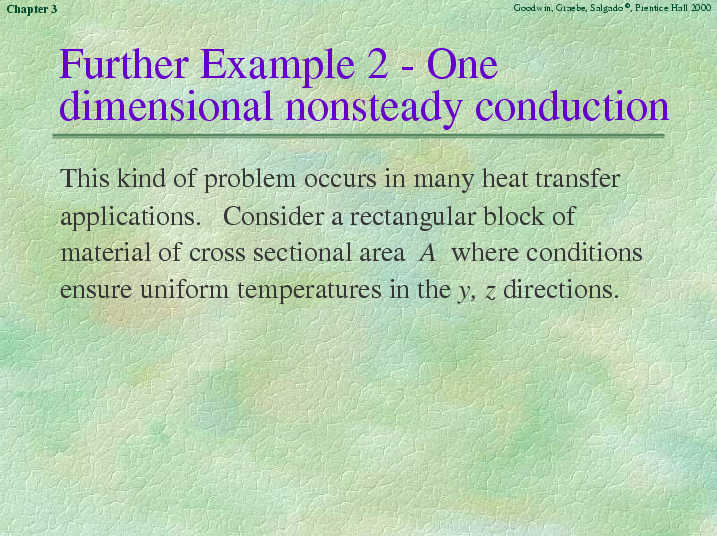 Chapter 3

Goodwin, Graebe, Salgado ©, Prentice Hall 2000

Further Example 2 - One dimensional nonsteady conduction

This kind of problem occurs in many heat transfer applications. Consider a rectangular block of material of cross sectional area $A$ where conditions ensure uniform temperatures in the $y$, $z$ directions.